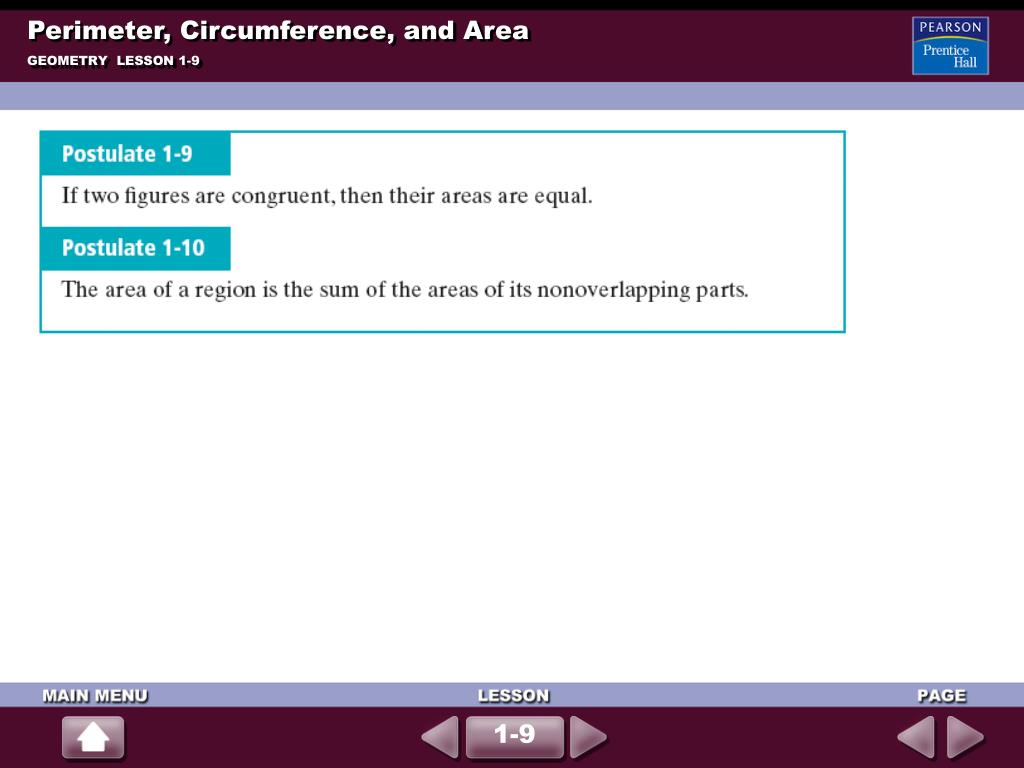 Perimeter, Circumference, and Area
GEOMETRY LESSON 1-9

PEARSON
Prentice Hall

Postulate 1-9
If two figures are congruent, then their areas are equal.

Postulate 1-10
The area of a region is the sum of the areas of its nonoverlapping parts.

MAIN MENU
LESSON
PAGE
1-9